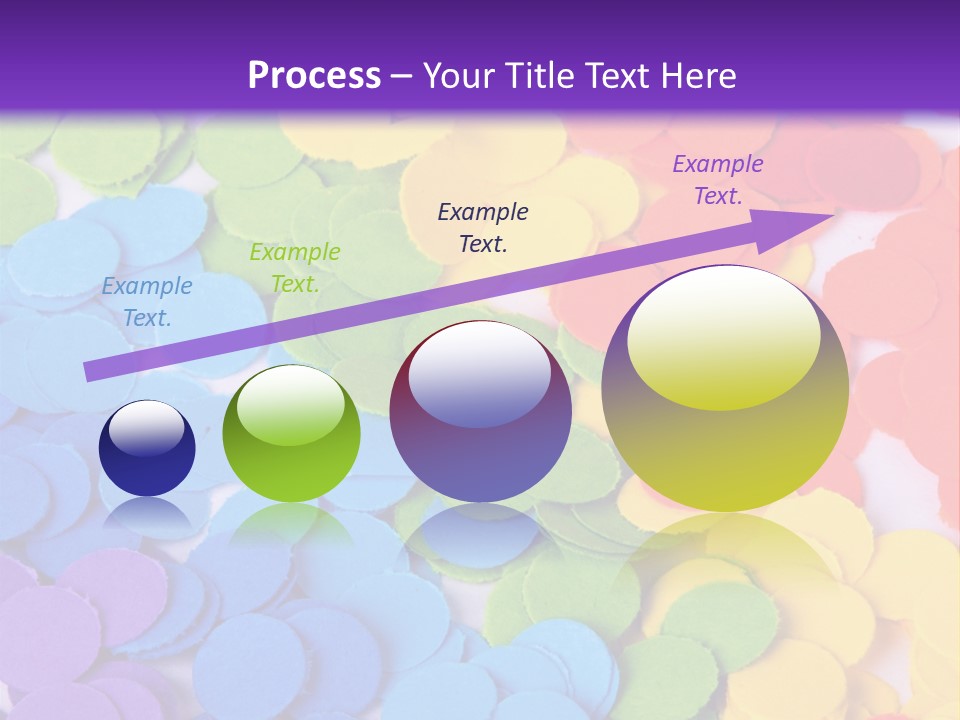 Process – Your Title Text Here

Example Text.

Example Text.

Example Text.

Example Text.